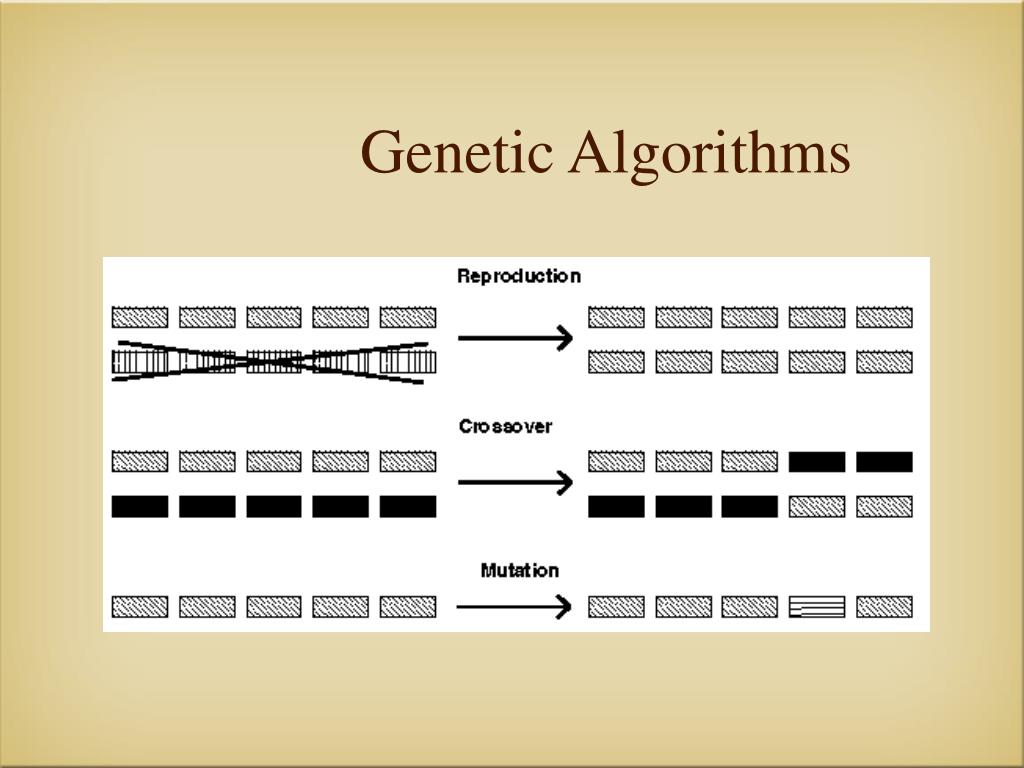 Genetic Algorithms

Reproduction

Crossover

Mutation